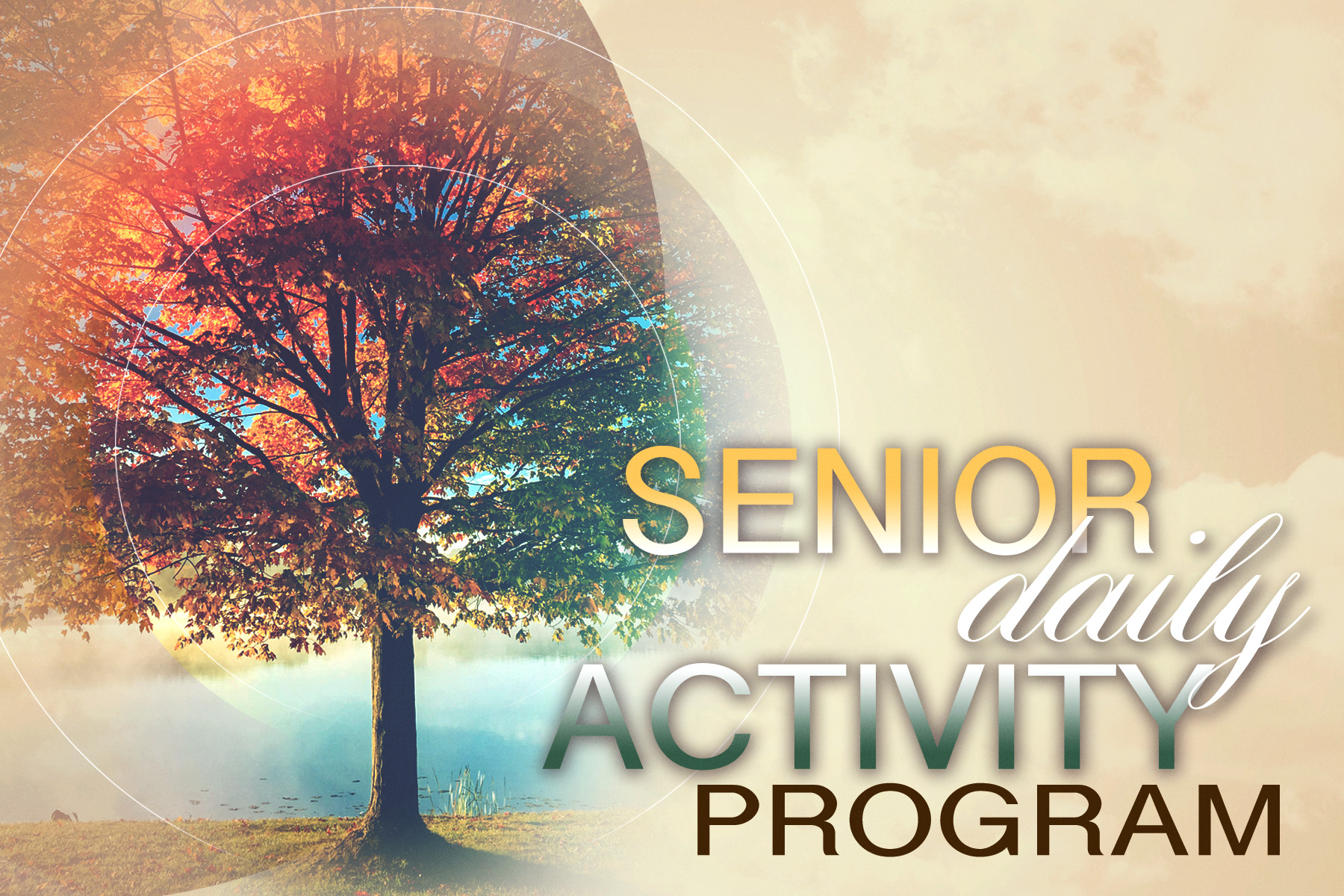 SENIOR
daily
ACTIVITY
PROGRAM